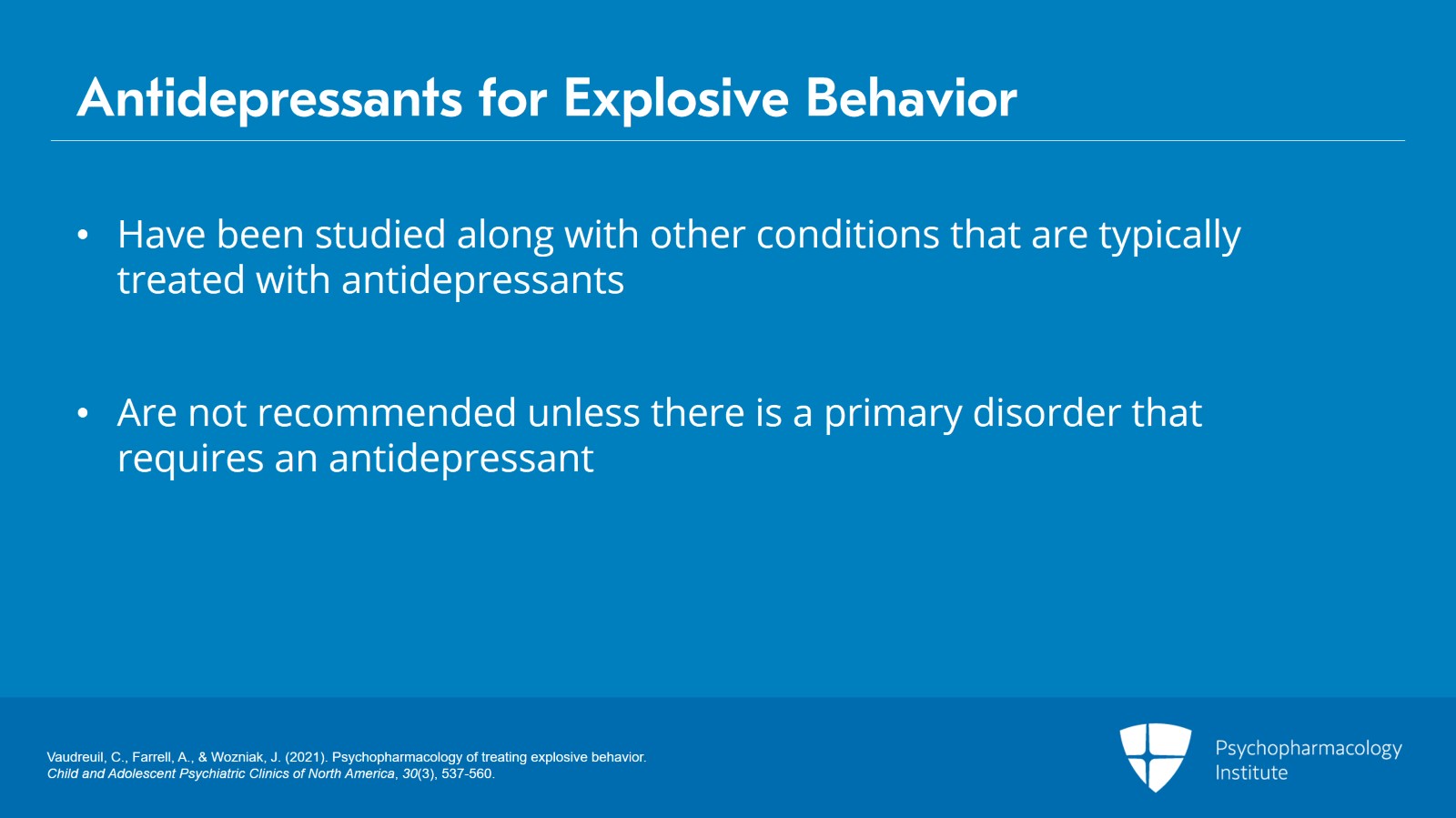 Antidepressants for Explosive Behavior

• Have been studied along with other conditions that are typically treated with antidepressants

• Are not recommended unless there is a primary disorder that requires an antidepressant

Vaudreuil, C., Farrell, A., & Wozniak, J. (2021). Psychopharmacology of treating explosive behavior. Child and Adolescent Psychiatric Clinics of North America, 30(3), 537-560.

Psychopharmacology Institute